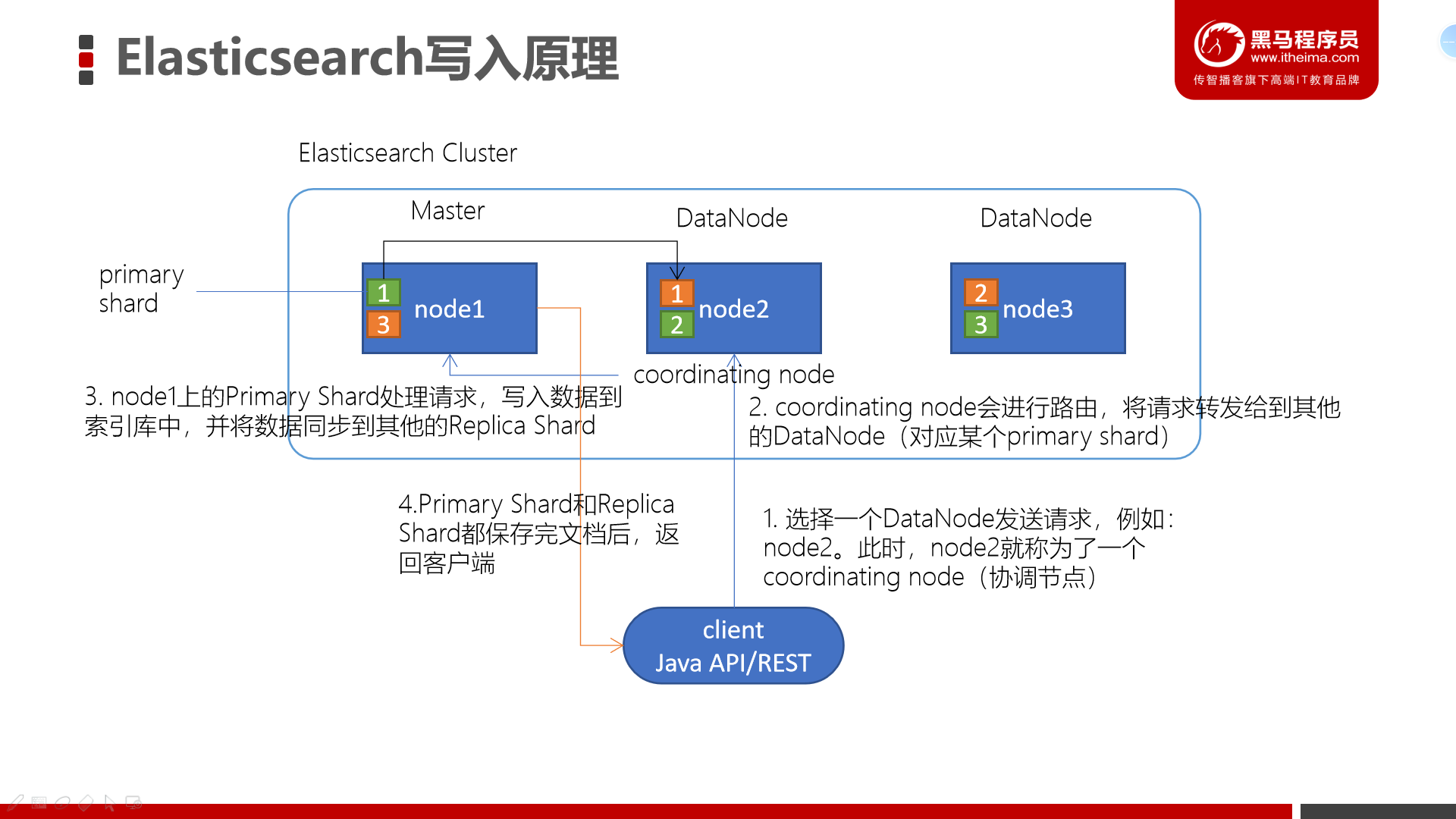 Elasticsearch写入原理

黑马程序员
www.itheima.com
传智播客旗下高端IT教育品牌

Elasticsearch Cluster

Master

DataNode

DataNode

primary shard

1
3
node1

1
2
node2

2
3
node3

coordinating node

3. node1上的Primary Shard处理请求，写入数据到索引库中，并将数据同步到其他的Replica Shard

2. coordinating node会进行路由，将请求转发给到其他的DataNode（对应某个primary shard）

4.Primary Shard和Replica Shard都保存完文档后，返回客户端

1. 选择一个DataNode发送请求，例如：node2。此时，node2就称为了一个coordinating node（协调节点）

client
Java API/REST